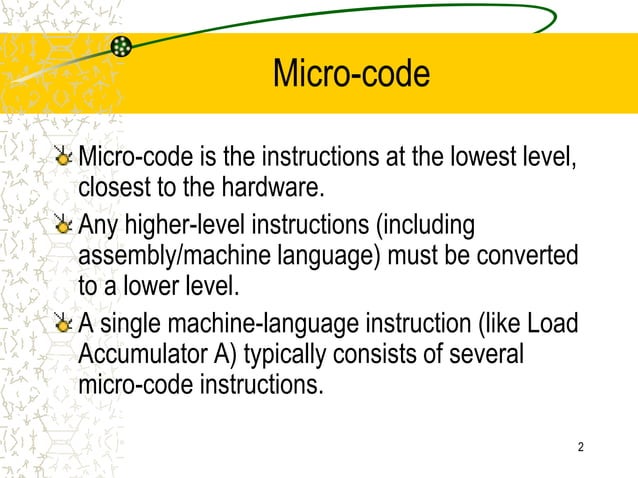 Micro-code

Micro-code is the instructions at the lowest level, closest to the hardware.

Any higher-level instructions (including assembly/machine language) must be converted to a lower level.

A single machine-language instruction (like Load Accumulator A) typically consists of several micro-code instructions.

2